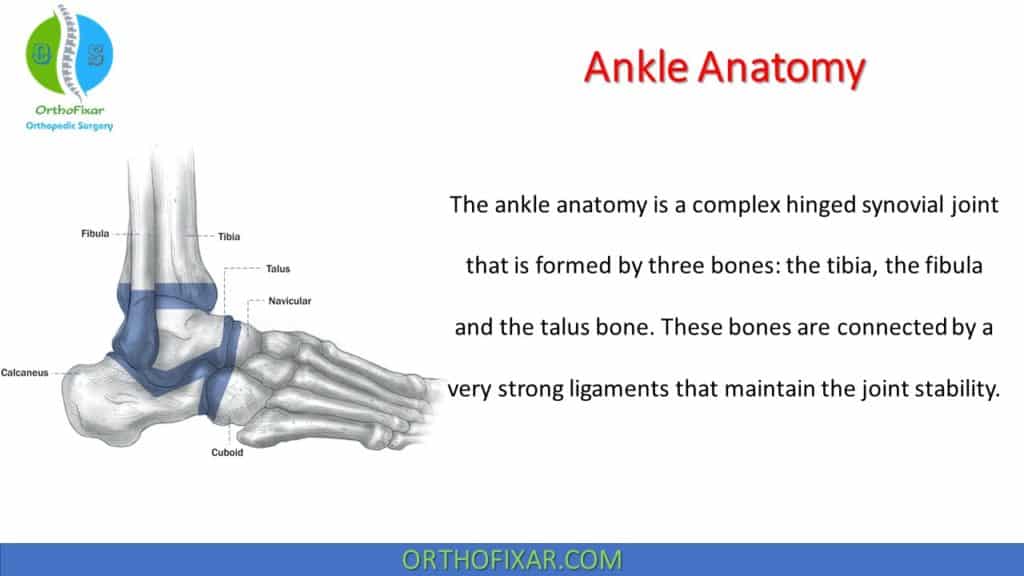 OrthoFixar
Orthopedic Surgery

Ankle Anatomy

Fibula
Tibia
Talus
Navicular
Calcaneus
Cuboid

The ankle anatomy is a complex hinged synovial joint that is formed by three bones: the tibia, the fibula and the talus bone. These bones are connected by a very strong ligaments that maintain the joint stability.

ORTHOFIXAR.COM